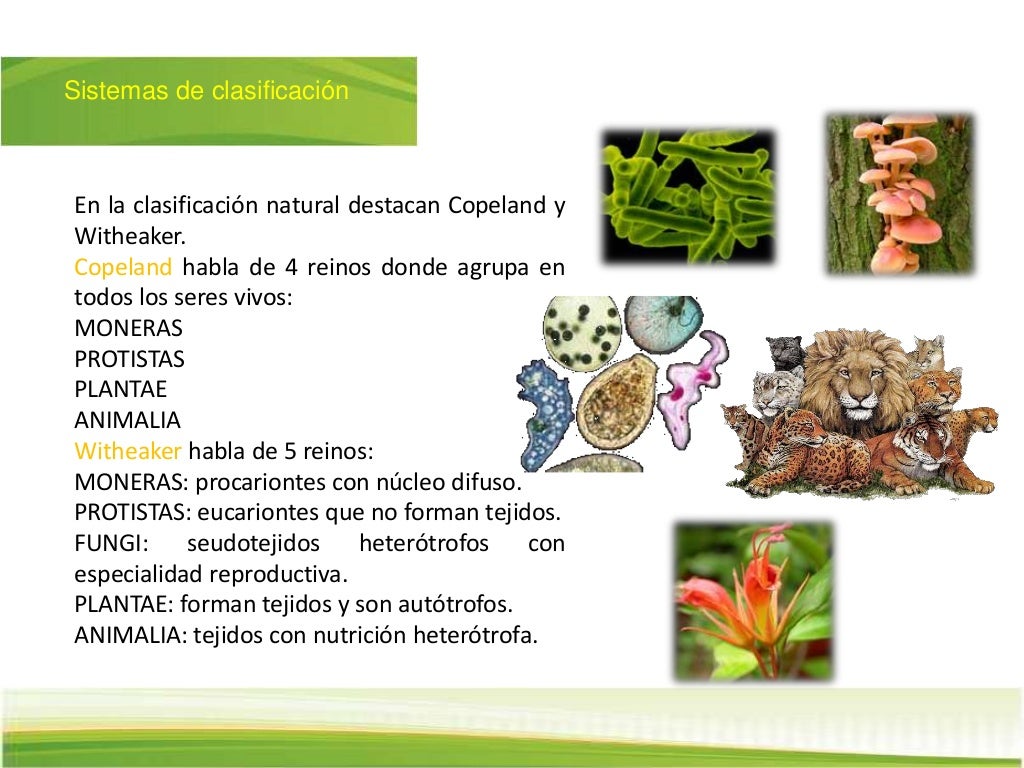 Sistemas de clasificación

En la clasificación natural destacan Copeland y Witheaker.
Copeland habla de 4 reinos donde agrupa en todos los seres vivos:
MONERAS
PROTISTAS
PLANTAE
ANIMALIA
Witheaker habla de 5 reinos:
MONERAS: procariontes con núcleo difuso.
PROTISTAS: eucariontes que no forman tejidos.
FUNGI: seudotejidos heterótrofos con especialidad reproductiva.
PLANTAE: forman tejidos y son autótrofos.
ANIMALIA: tejidos con nutrición heterótrofa.